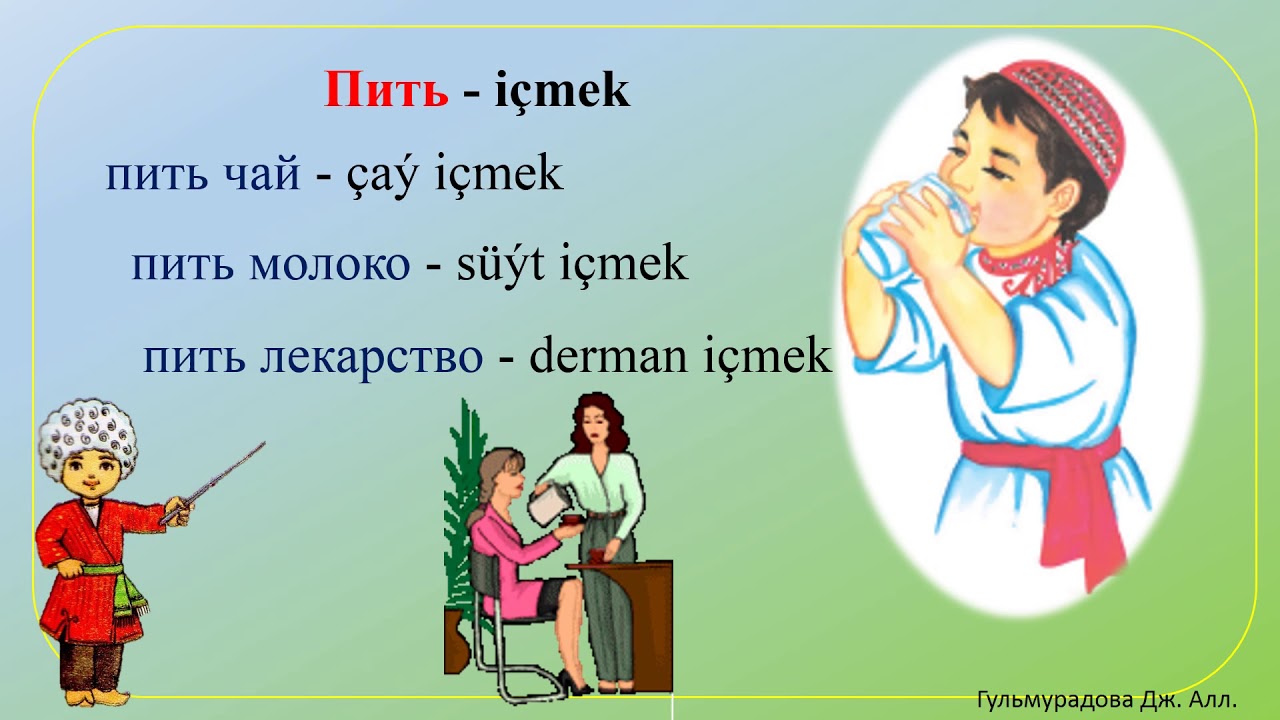 Пить - içmek

пить чай - çaý içmek

пить молоко - süýt içmek

пить лекарство - derman içmek

Гульмурадова Дж. Алл.